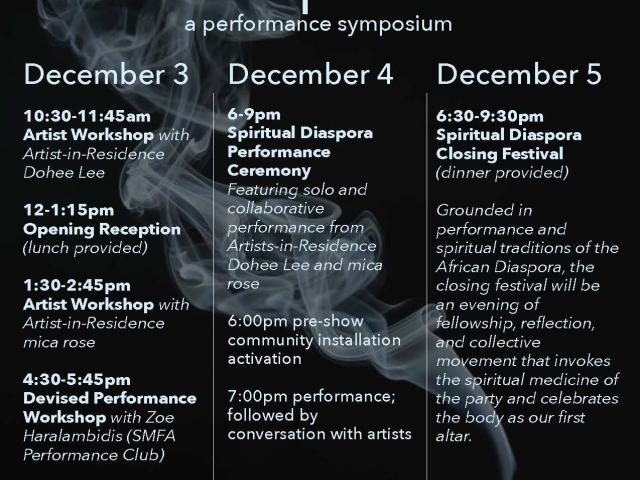 a performance symposium

December 3

10:30-11:45am
Artist Workshop with Artist-in-Residence Dohee Lee

12-1:15pm
Opening Reception (lunch provided)

1:30-2:45pm
Artist Workshop with Artist-in-Residence mica rose

4:30-5:45pm
Devised Performance Workshop with Zoe Haralambidis (SMFA Performance Club)

December 4

6-9pm
Spiritual Diaspora Performance Ceremony
Featuring solo and collaborative performance from Artists-in-Residence Dohee Lee and mica rose

6:00pm pre-show community installation activation

7:00pm performance; followed by conversation with artists

December 5

6:30-9:30pm
Spiritual Diaspora Closing Festival
(dinner provided)

Grounded in performance and spiritual traditions of the African Diaspora, the closing festival will be an evening of fellowship, reflection, and collective movement that invokes the spiritual medicine of the party and celebrates the body as our first altar.